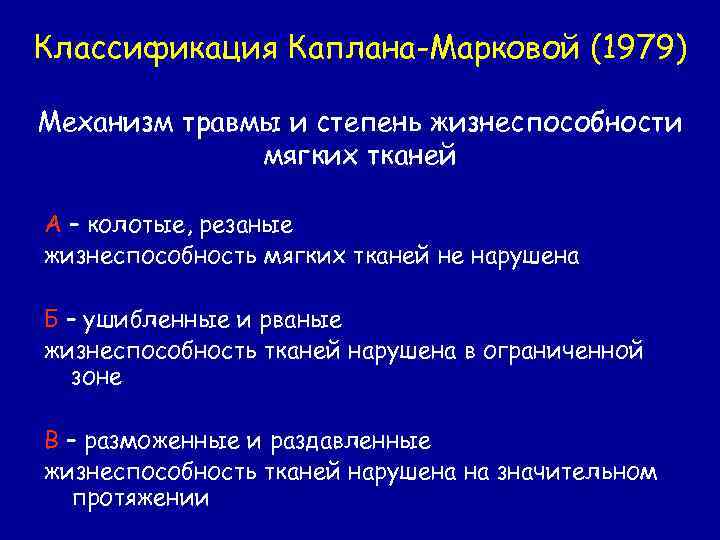 Классификация Каплана-Марковой (1979)

Механизм травмы и степень жизнеспособности мягких тканей

А – колотые, резаные
жизнеспособность мягких тканей не нарушена

Б – ушибленные и рваные
жизнеспособность тканей нарушена в ограниченной зоне

В – разможенные и раздавленные
жизнеспособность тканей нарушена на значительном протяжении